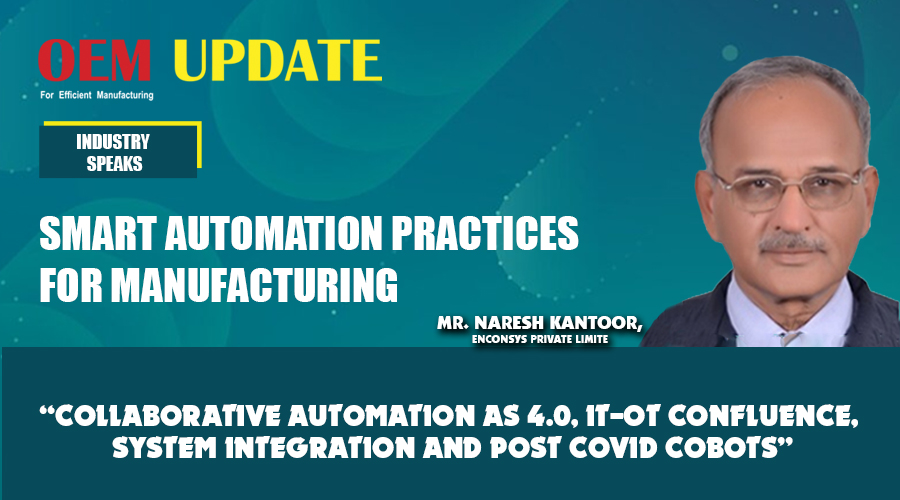 OEM UPDATE
For Efficient Manufacturing

INDUSTRY SPEAKS

SMART AUTOMATION PRACTICES FOR MANUFACTURING

MR. NARESH KANTOOR,
ENCONSYS PRIVATE LIMITE

"COLLABORATIVE AUTOMATION AS 4.0, IT-OT CONFLUENCE, SYSTEM INTEGRATION AND POST COVID COBOTS"